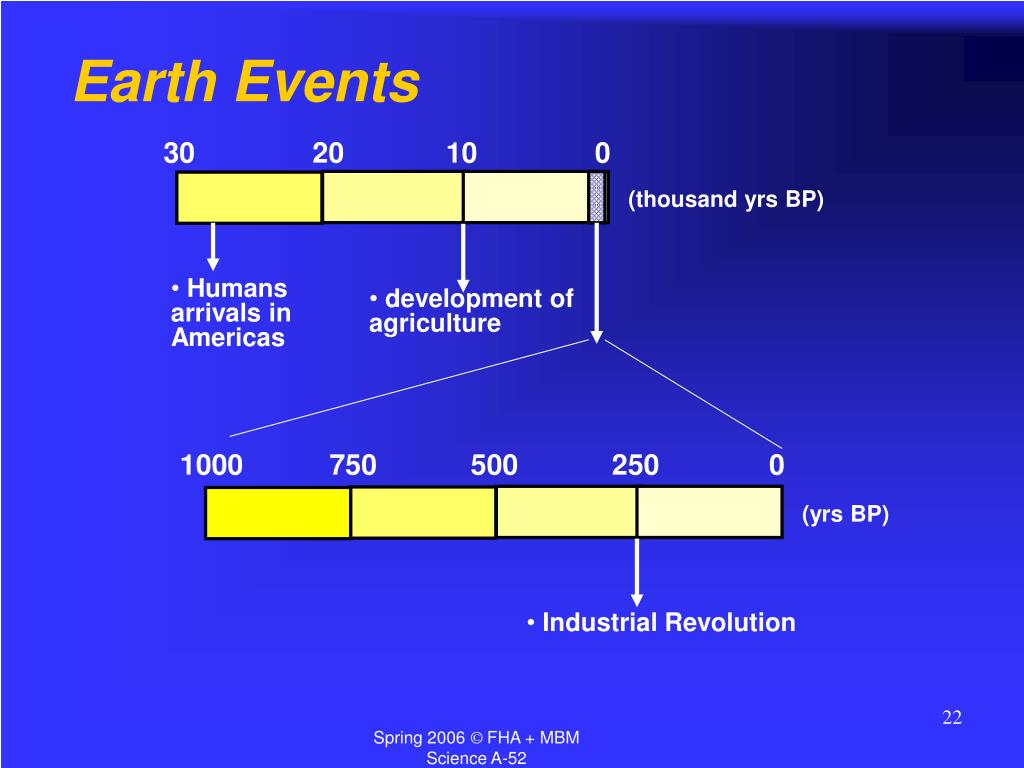 Earth Events

30 20 10 0

(thousand yrs BP)

• Humans arrivals in Americas

• development of agriculture

1000 750 500 250 0

(yrs BP)

• Industrial Revolution

22

Spring 2006 © FHA + MBM Science A-52